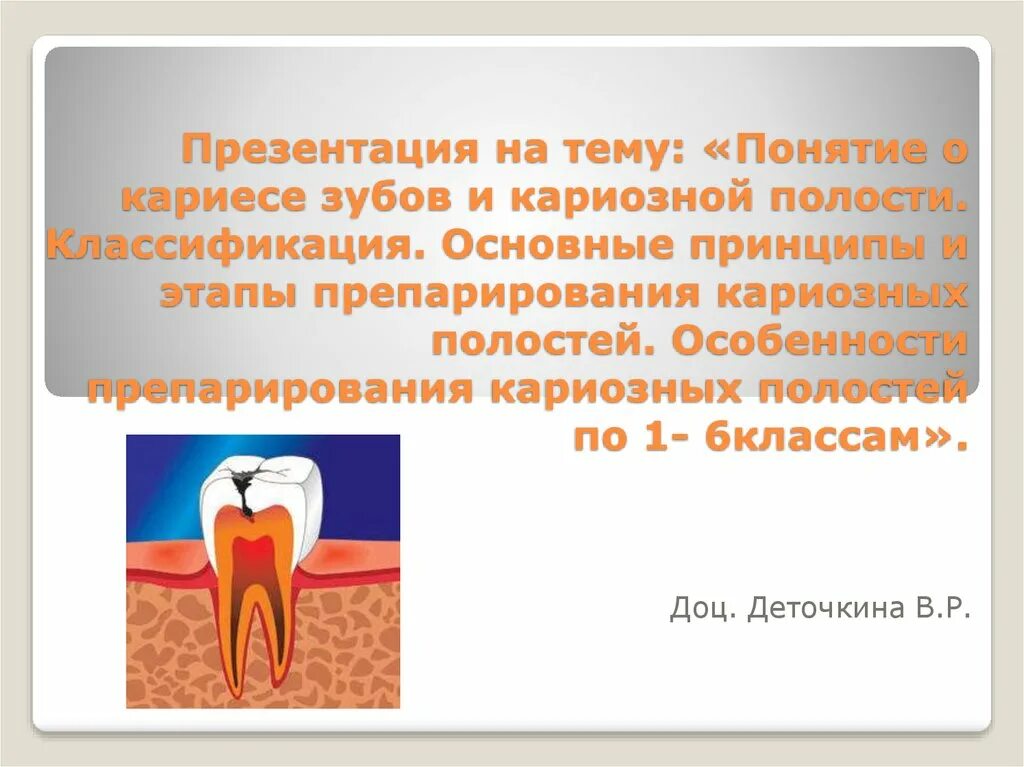 Презентация на тему: «Понятие о кариесе зубов и кариозной полости. Классификация. Основные принципы и этапы препарирования кариозных полостей. Особенности препарирования кариозных полостей по 1- 6классам».

Доц. Деточкина В.Р.